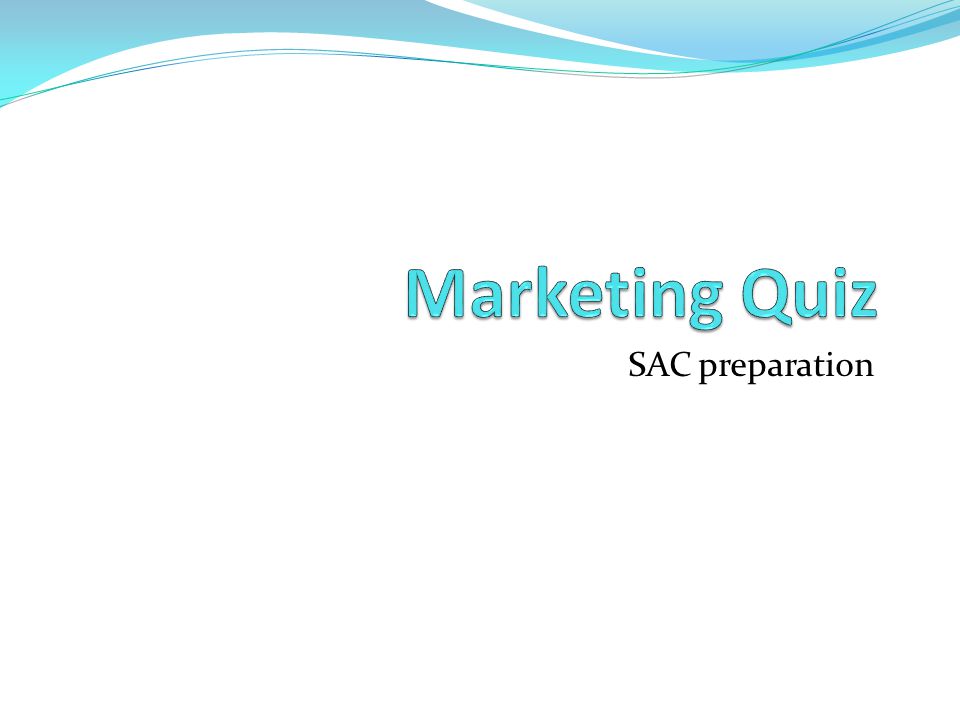 Marketing Quiz

SAC preparation